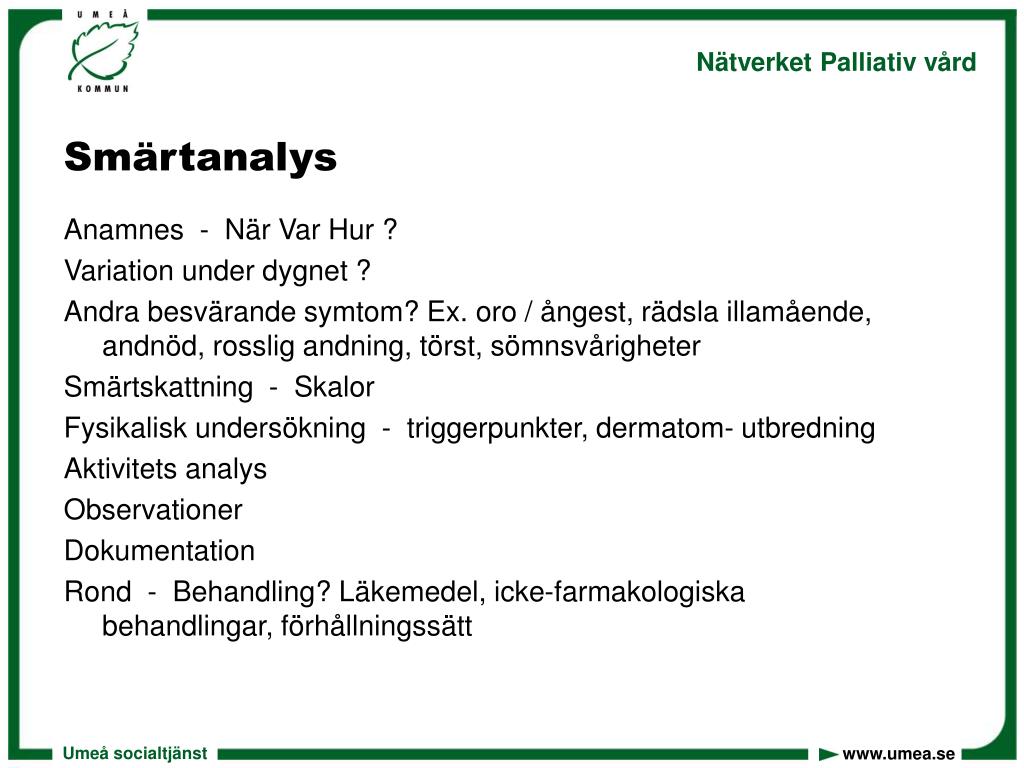 UMEÅ
KOMMUN

Nätverket Palliativ vård

Smärtanalys

Anamnes - När Var Hur ?

Variation under dygnet ?

Andra besvärande symtom? Ex. oro / ångest, rädsla illamående, andnöd, rosslig andning, törst, sömnsvårigheter

Smärtskattning - Skalor

Fysikalisk undersökning - triggerpunkter, dermatom- utbredning

Aktivitets analys

Observationer

Dokumentation

Rond - Behandling? Läkemedel, icke-farmakologiska behandlingar, förhållningssätt

Umeå socialtjänst

www.umea.se